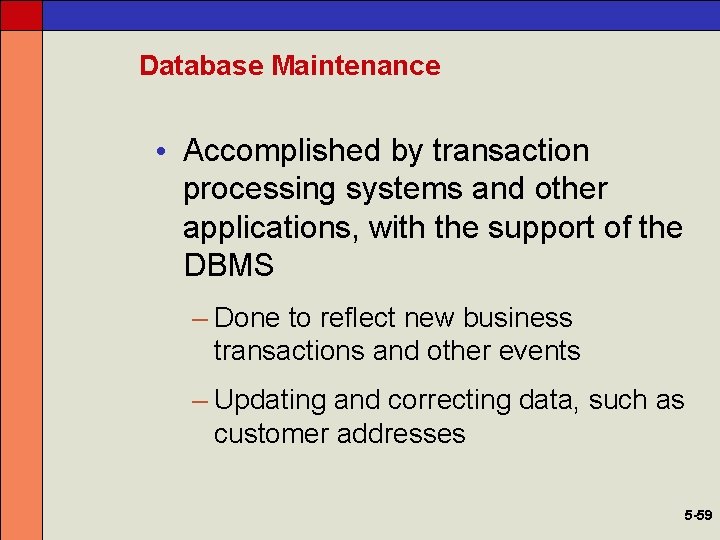 Database Maintenance

• Accomplished by transaction processing systems and other applications, with the support of the DBMS

– Done to reflect new business transactions and other events

– Updating and correcting data, such as customer addresses

5-59